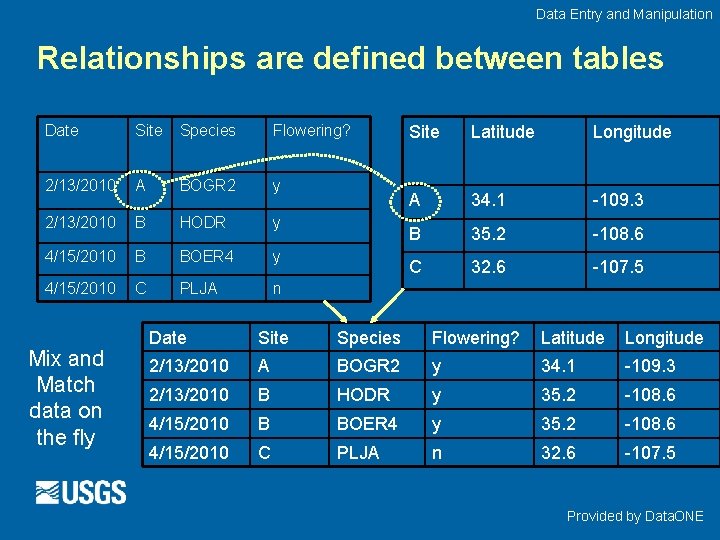 Data Entry and Manipulation

Relationships are defined between tables

| Date | Site | Species | Flowering? |
|---|---|---|---|
| 2/13/2010 | A | BOGR2 | y |
| 2/13/2010 | B | HODR | y |
| 4/15/2010 | B | BOER4 | y |
| 4/15/2010 | C | PLJA | n |

| Site | Latitude | Longitude |
|---|---|---|
| A | 34.1 | -109.3 |
| B | 35.2 | -108.6 |
| C | 32.6 | -107.5 |

Mix and Match data on the fly

| Date | Site | Species | Flowering? | Latitude | Longitude |
|---|---|---|---|---|---|
| 2/13/2010 | A | BOGR2 | y | 34.1 | -109.3 |
| 2/13/2010 | B | HODR | y | 35.2 | -108.6 |
| 4/15/2010 | B | BOER4 | y | 35.2 | -108.6 |
| 4/15/2010 | C | PLJA | n | 32.6 | -107.5 |

USGS

Provided by DataONE